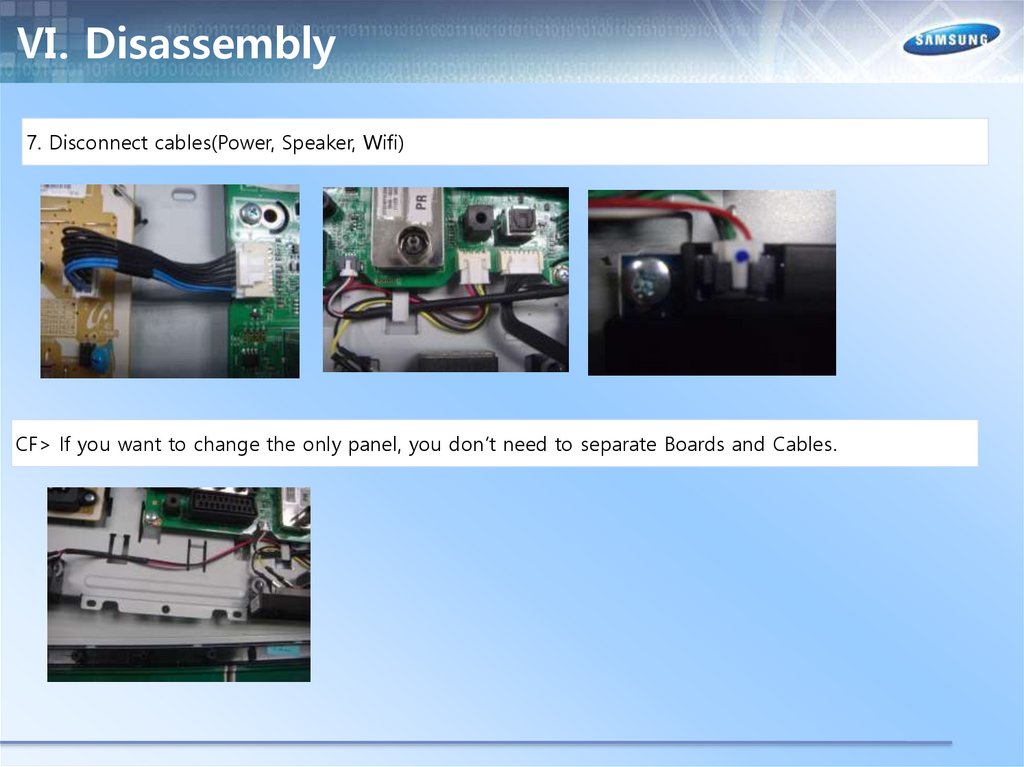 VI. Disassembly

SAMSUNG

7. Disconnect cables(Power, Speaker, Wifi)

PR

CF> If you want to change the only panel, you don't need to separate Boards and Cables.